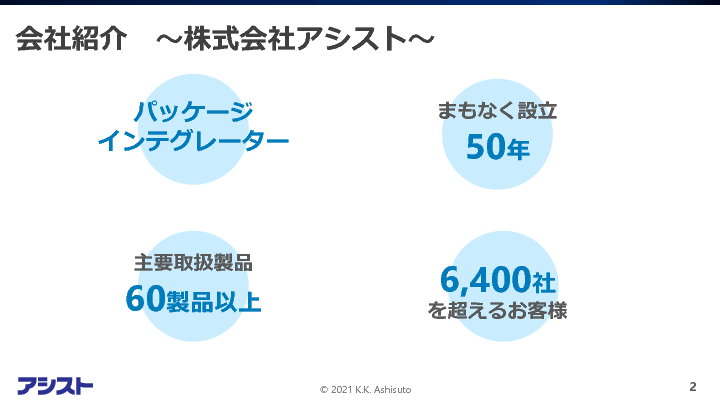 会社紹介　～株式会社アシスト～

パッケージ
インテグレーター

まもなく設立
50年

主要取扱製品
60製品以上

6,400社
を超えるお客様

アシスト

© 2021 K.K. Ashisuto

2